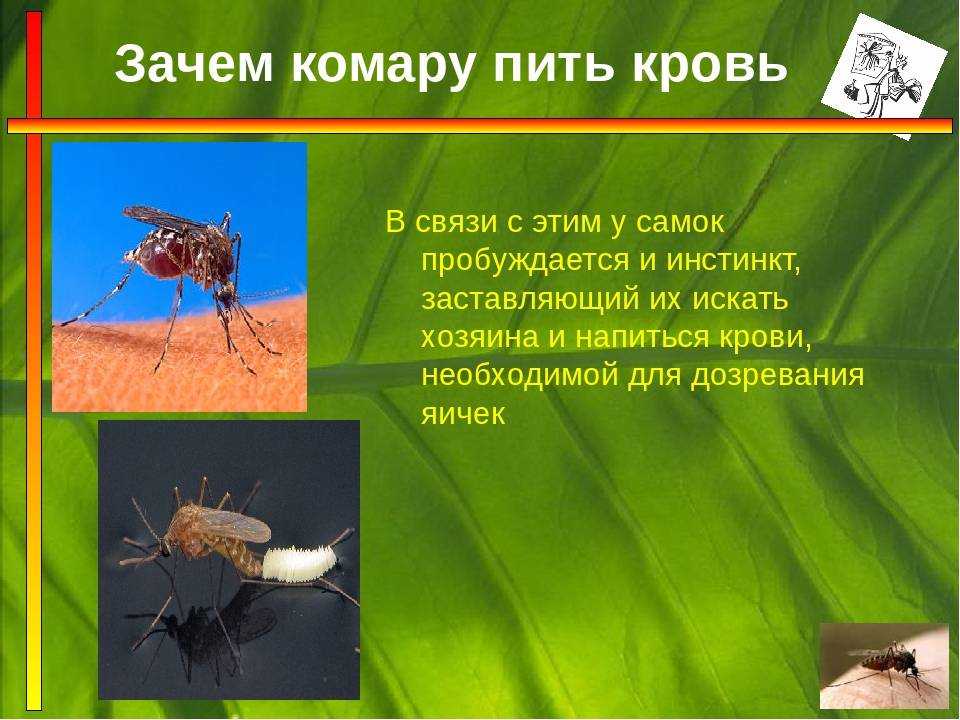 Зачем комару пить кровь

В связи с этим у самок пробуждается и инстинкт, заставляющий их искать хозяина и напиться крови, необходимой для дозревания яичек